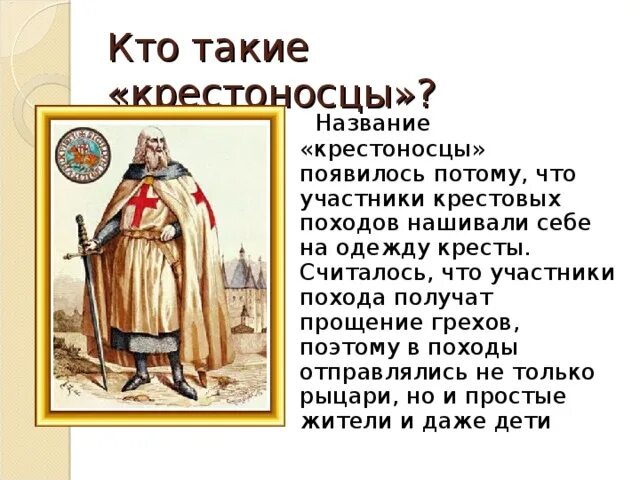 Кто такие «крестоносцы»?

Название «крестоносцы» появилось потому, что участники крестовых походов нашивали себе на одежду кресты. Считалось, что участники похода получат прощение грехов, поэтому в походы отправлялись не только рыцари, но и простые жители и даже дети